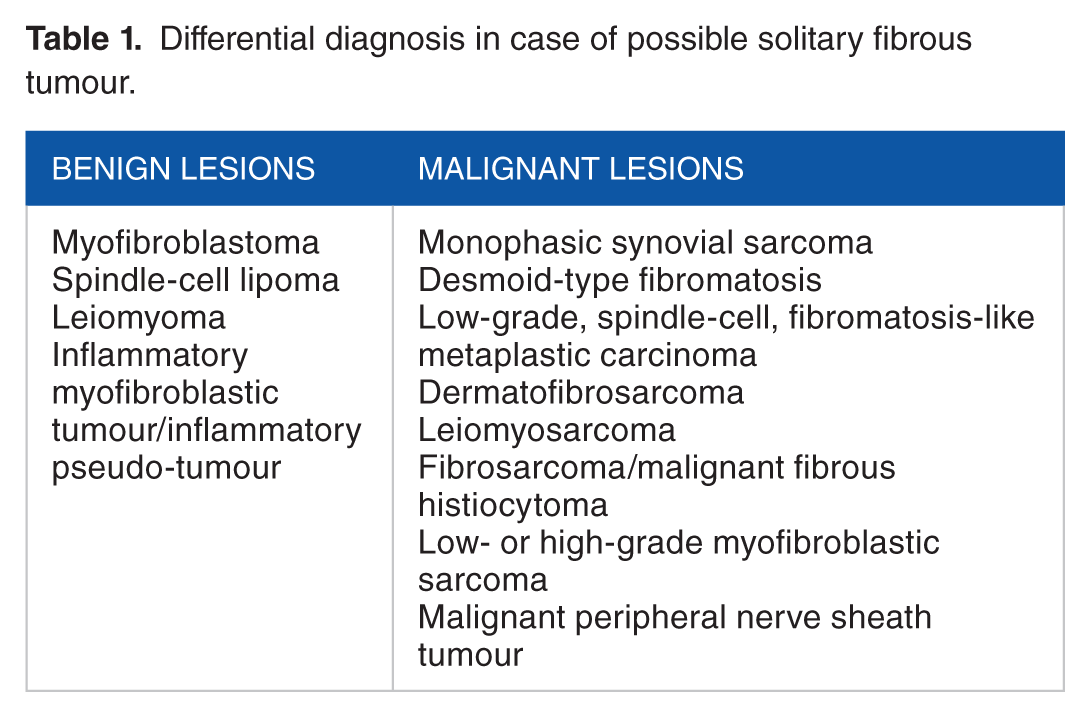 Table 1. Differential diagnosis in case of possible solitary fibrous tumour.

| BENIGN LESIONS | MALIGNANT LESIONS |
|---|---|
| Myofibroblastoma Spindle-cell lipoma Leiomyoma Inflammatory myofibroblastic tumour/inflammatory pseudo-tumour | Monophasic synovial sarcoma Desmoid-type fibromatosis Low-grade, spindle-cell, fibromatosis-like metaplastic carcinoma Dermatofibrosarcoma Leiomyosarcoma Fibrosarcoma/malignant fibrous histiocytoma Low- or high-grade myofibroblastic sarcoma Malignant peripheral nerve sheath tumour |